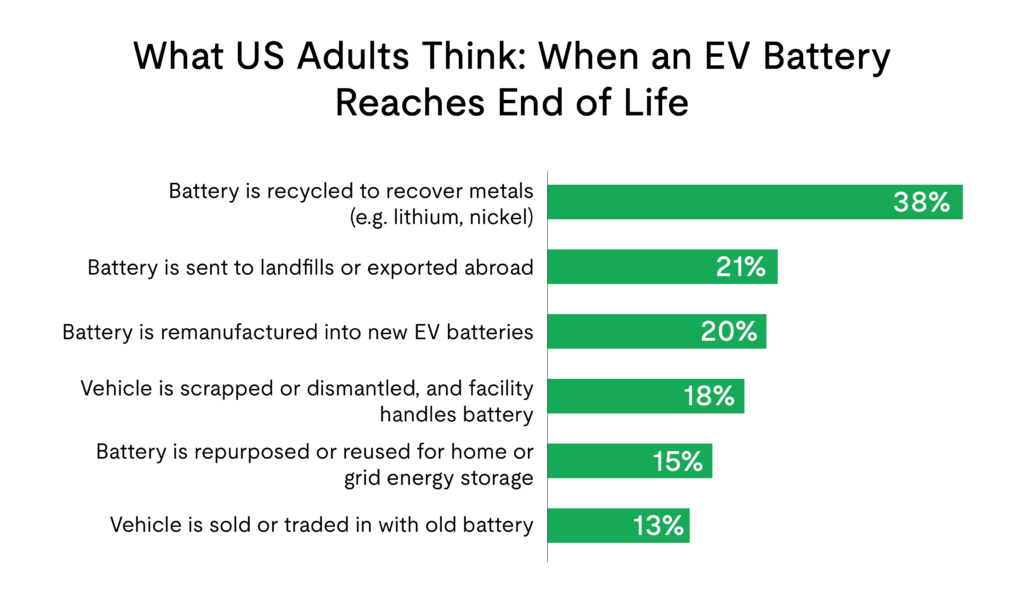 What US Adults Think: When an EV Battery Reaches End of Life

Battery is recycled to recover metals (e.g. lithium, nickel) 38%

Battery is sent to landfills or exported abroad 21%

Battery is remanufactured into new EV batteries 20%

Vehicle is scrapped or dismantled, and facility handles battery 18%

Battery is repurposed or reused for home or grid energy storage 15%

Vehicle is sold or traded in with old battery 13%